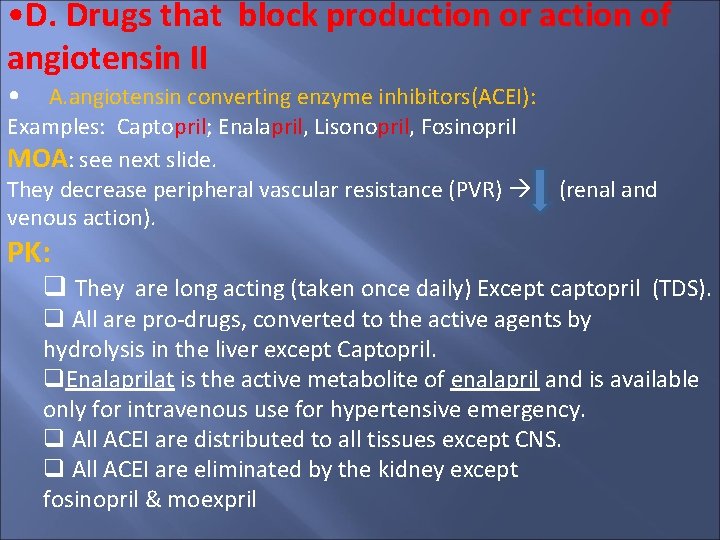 •D. Drugs that block production or action of angiotensin II

• A.angiotensin converting enzyme inhibitors(ACEI):

Examples: Captopril; Enalapril, Lisonopril, Fosinopril

MOA: see next slide.

They decrease peripheral vascular resistance (PVR) → (renal and venous action).

PK:

❑ They are long acting (taken once daily) Except captopril (TDS).

❑ All are pro-drugs, converted to the active agents by hydrolysis in the liver except Captopril.

❑Enalaprilat is the active metabolite of enalapril and is available only for intravenous use for hypertensive emergency.

❑ All ACEI are distributed to all tissues except CNS.

❑ All ACEI are eliminated by the kidney except fosinopril & moexpril